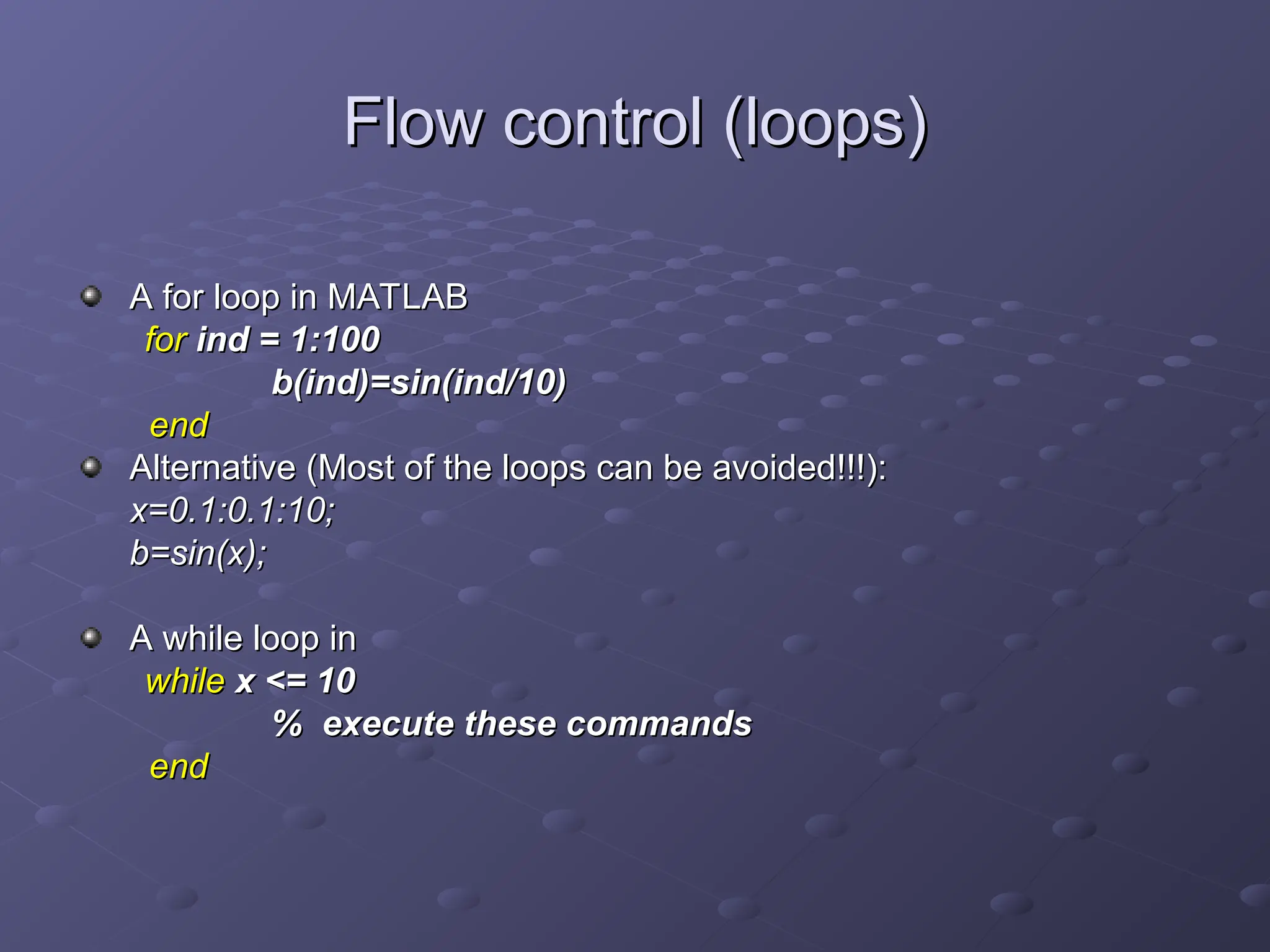 Flow control (loops)

A for loop in MATLAB
for ind = 1:100
b(ind)=sin(ind/10)
end

Alternative (Most of the loops can be avoided!!!):
x=0.1:0.1:10;
b=sin(x);

A while loop in
while x <= 10
% execute these commands
end